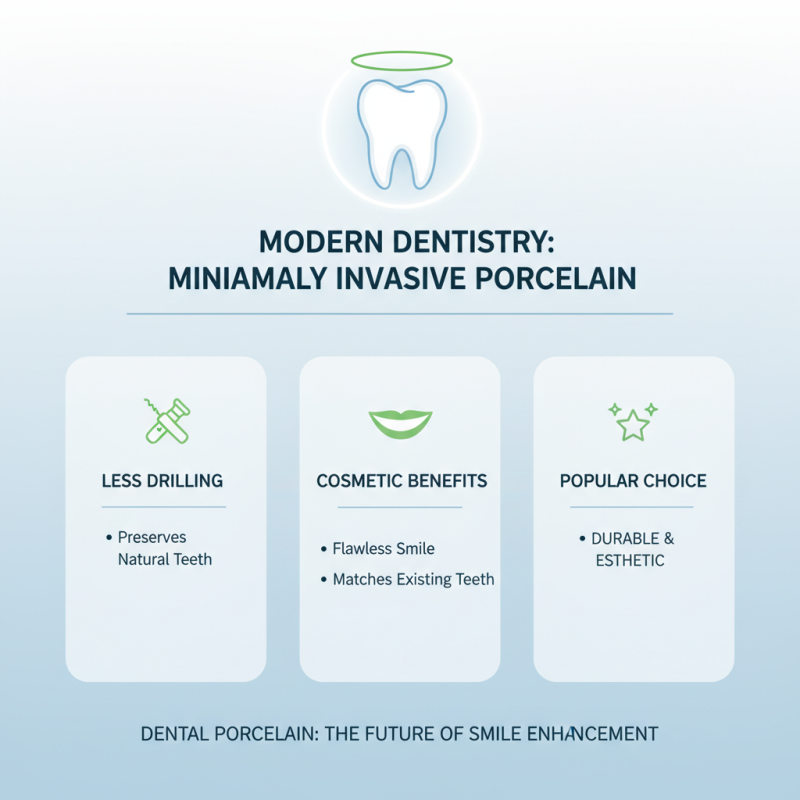 MODERN DENTISTRY:
MINIAMALY INVASIVE PORCELAIN

LESS DRILLING

• Preserves Natural Teeth

COSMETIC BENEFITS

• Flawless Smile

• Matches Existing Teeth

POPULAR CHOICE

• DURABLE & ESTHETIC

DENTAL PORCELAIN: THE FUTURE OF SMILE ENHANCEMENT